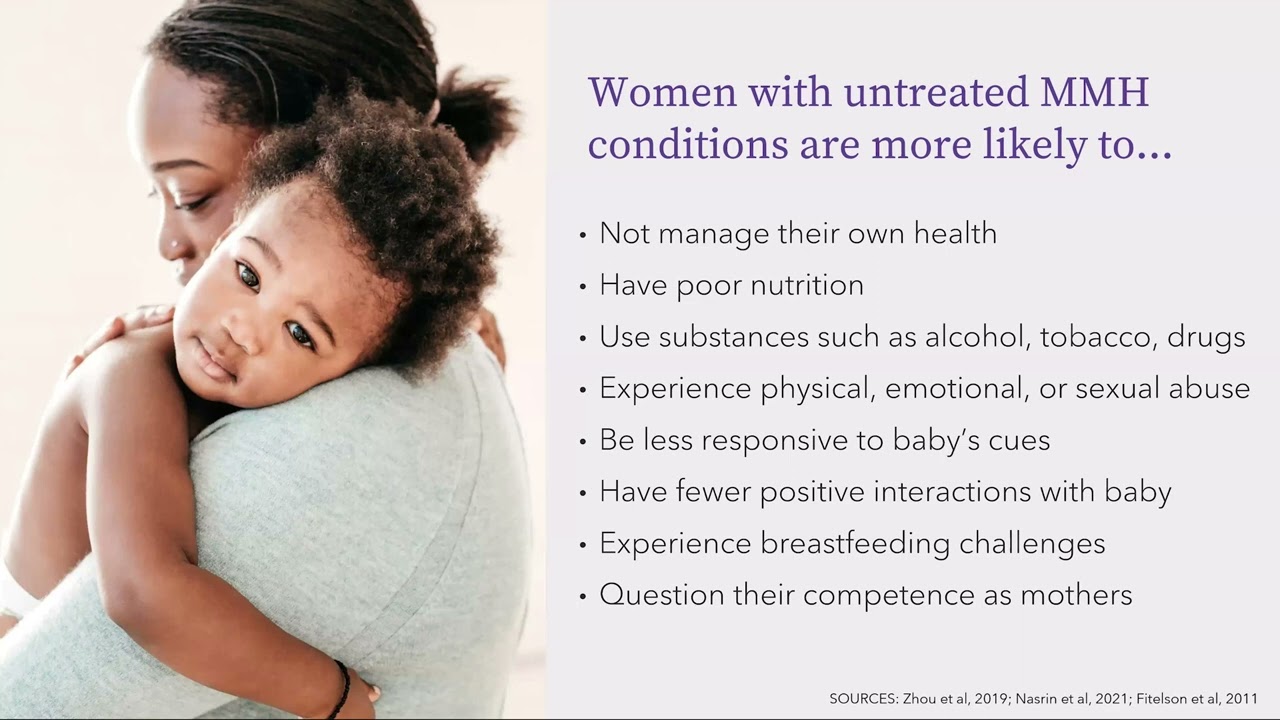 Women with untreated MMH conditions are more likely to…

• Not manage their own health
• Have poor nutrition
• Use substances such as alcohol, tobacco, drugs
• Experience physical, emotional, or sexual abuse
• Be less responsive to baby's cues
• Have fewer positive interactions with baby
• Experience breastfeeding challenges
• Question their competence as mothers

SOURCES: Zhou et al, 2019; Nasrin et al, 2021; Fitelson et al, 2011